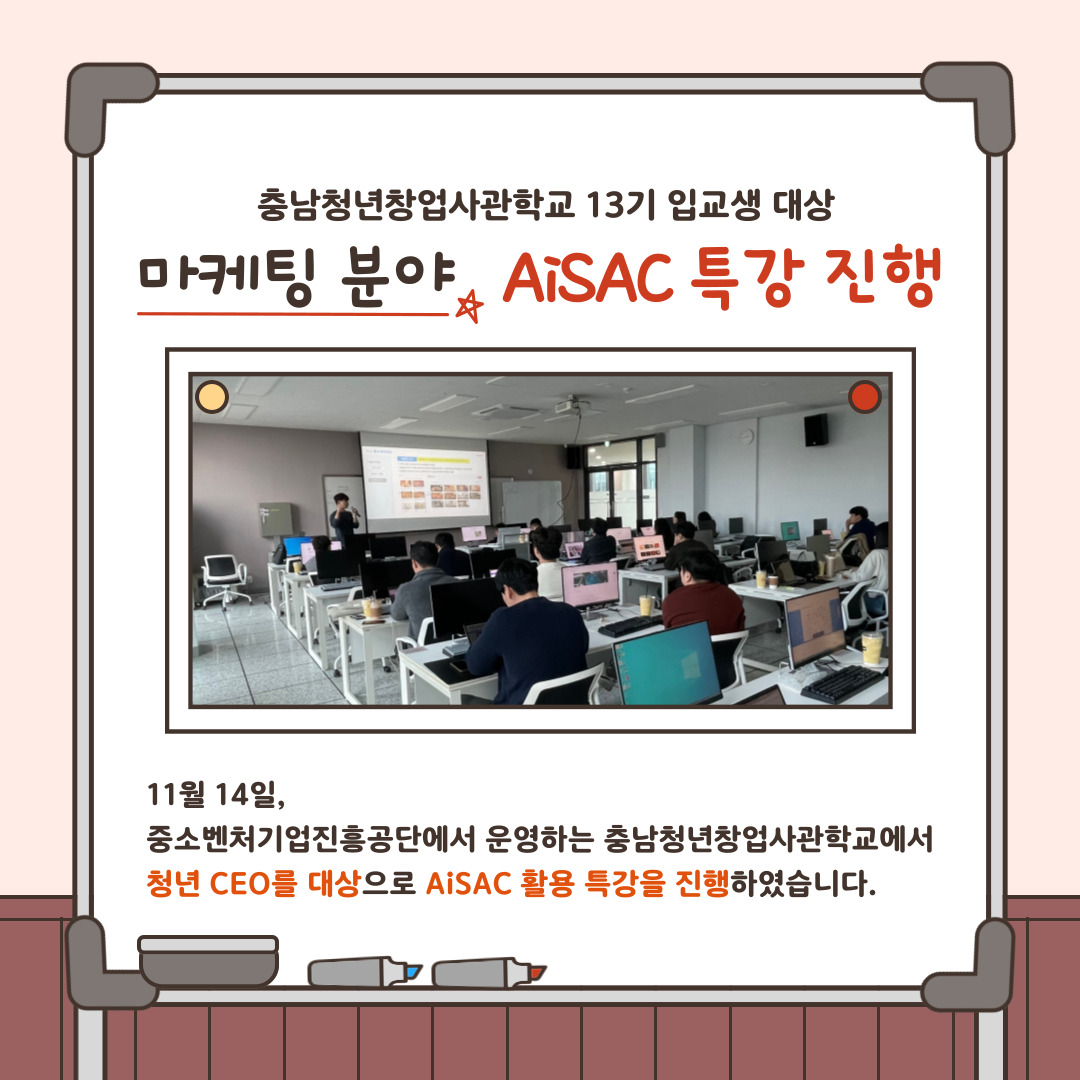 충남청년창업사관학교 13기 입교생 대상

마케팅 분야 AiSAC 특강 진행

11월 14일,
중소벤처기업진흥공단에서 운영하는 충남청년창업사관학교에서 청년 CEO를 대상으로 AiSAC 활용 특강을 진행하였습니다.